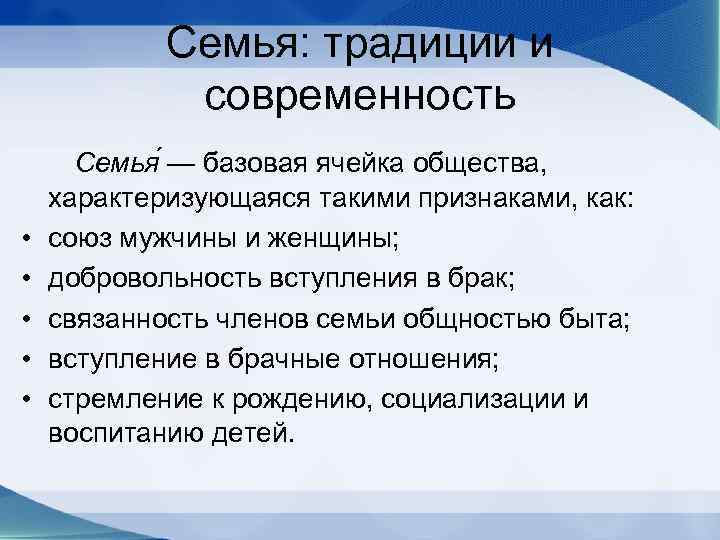 Семья: традиции и современность

Семья́ — базовая ячейка общества, характеризующаяся такими признаками, как:

• союз мужчины и женщины;
• добровольность вступления в брак;
• связанность членов семьи общностью быта;
• вступление в брачные отношения;
• стремление к рождению, социализации и воспитанию детей.